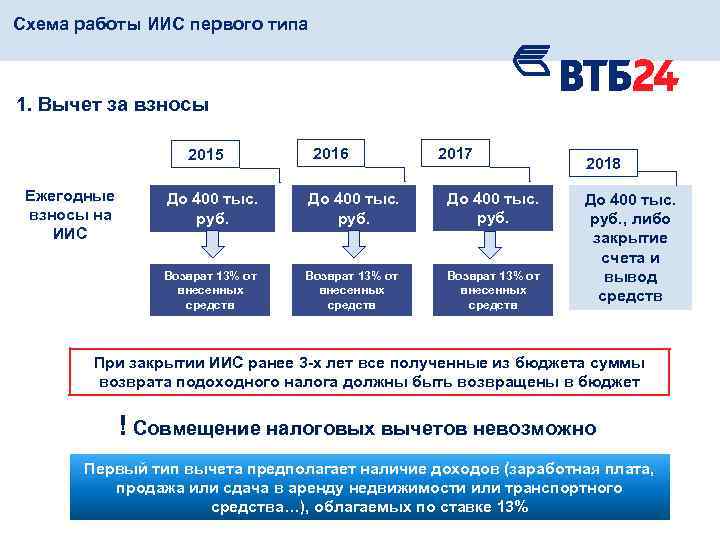 Схема работы ИИС первого типа

ВТБ24

1. Вычет за взносы

Ежегодные взносы на ИИС

2015

До 400 тыс. руб.

Возврат 13% от внесенных средств

2016

До 400 тыс. руб.

Возврат 13% от внесенных средств

2017

До 400 тыс. руб.

Возврат 13% от внесенных средств

2018

До 400 тыс. руб., либо закрытие счета и вывод средств

При закрытии ИИС ранее 3-х лет все полученные из бюджета суммы возврата подоходного налога должны быть возвращены в бюджет

! Совмещение налоговых вычетов невозможно

Первый тип вычета предполагает наличие доходов (заработная плата, продажа или сдача в аренду недвижимости или транспортного средства…), облагаемых по ставке 13%